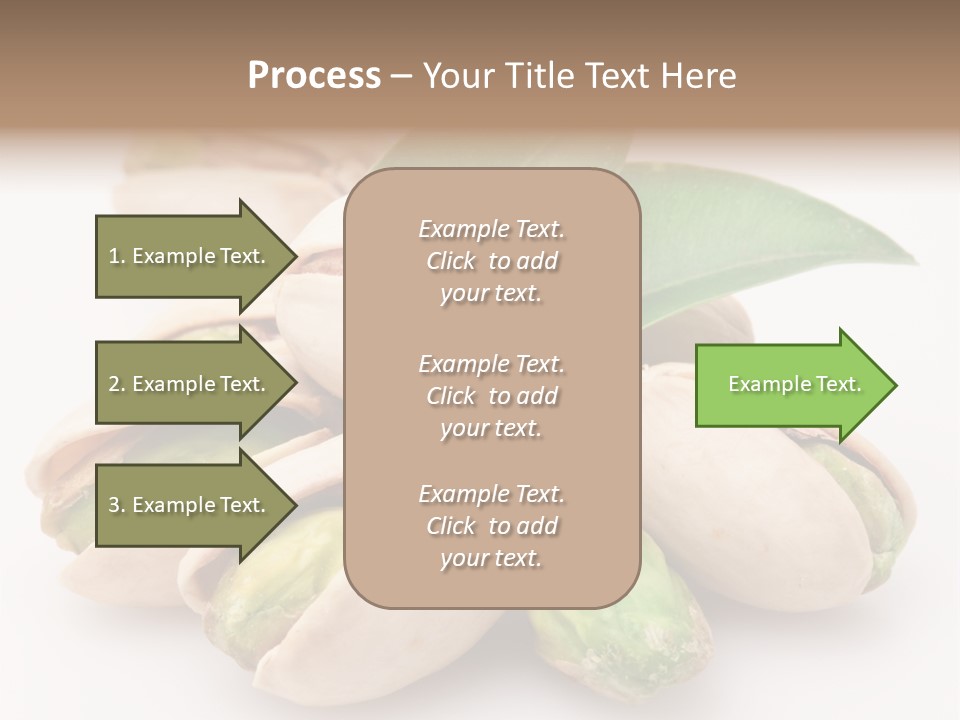 Process – Your Title Text Here

1. Example Text.

2. Example Text.

3. Example Text.

Example Text. Click to add your text.

Example Text. Click to add your text.

Example Text. Click to add your text.

Example Text.